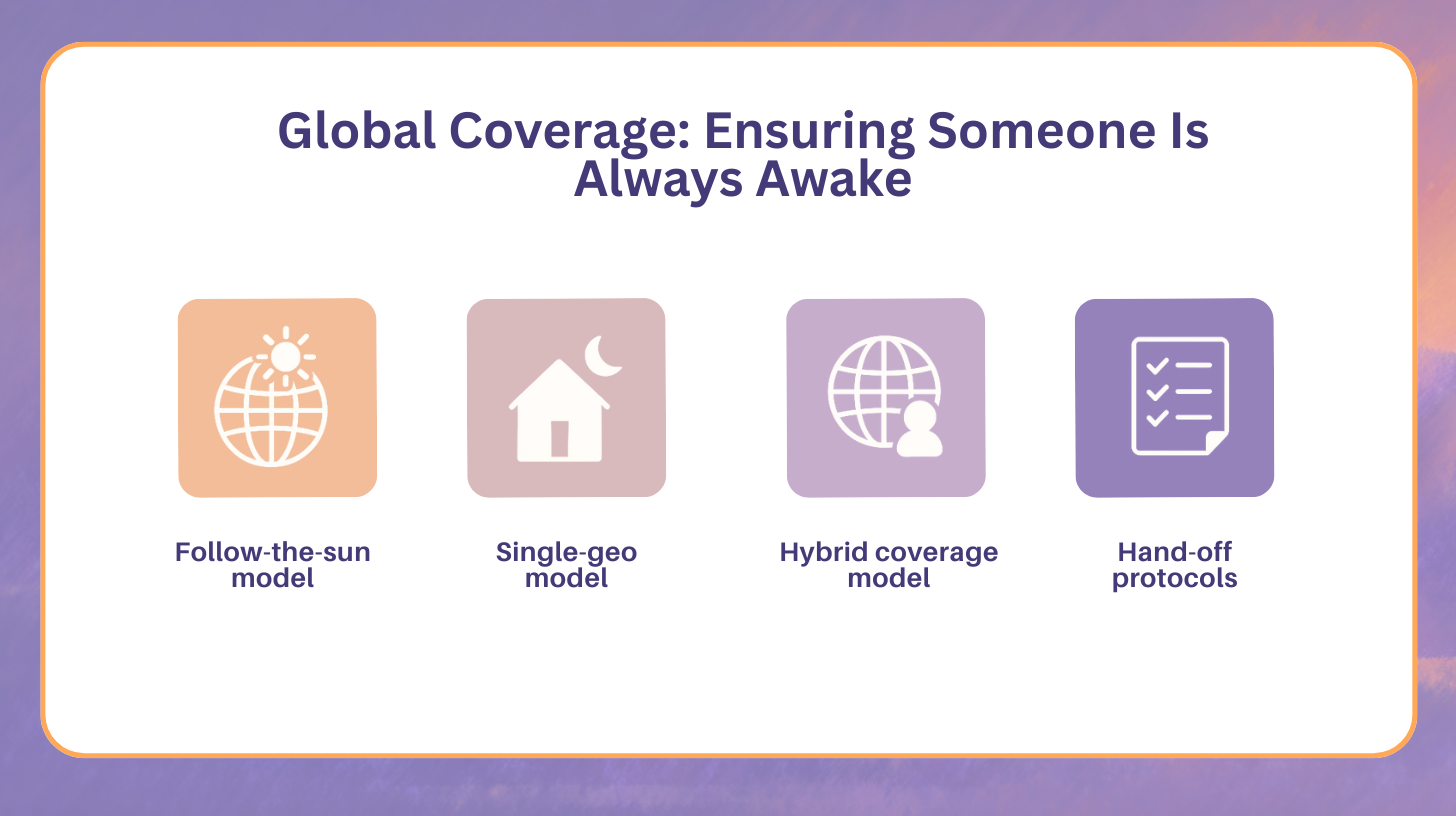 Global Coverage: Ensuring Someone Is Always Awake

Follow-the-sun model

Single-geo model

Hybrid coverage model

Hand-off protocols